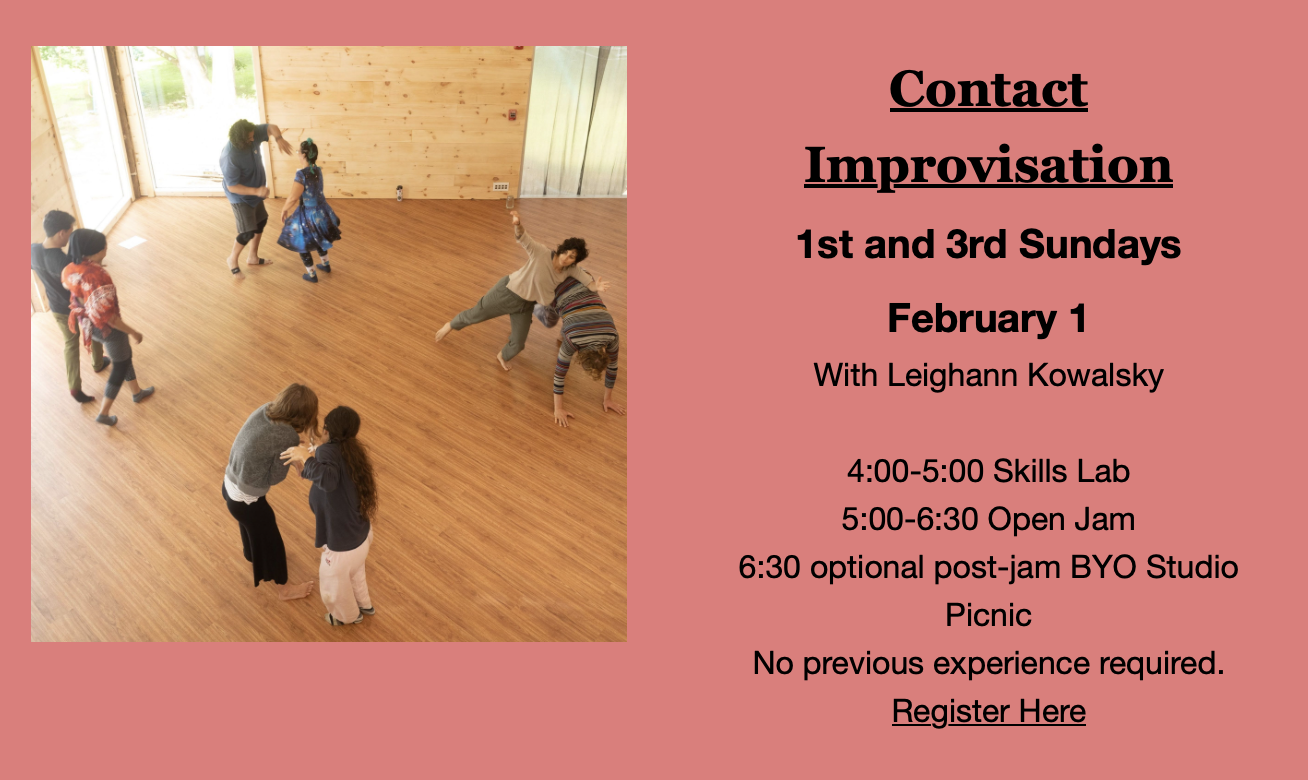 Contact Improvisation

1st and 3rd Sundays

February 1

With Leighann Kowalsky

4:00-5:00 Skills Lab
5:00-6:30 Open Jam
6:30 optional post-jam BYO Studio Picnic
No previous experience required.
Register Here